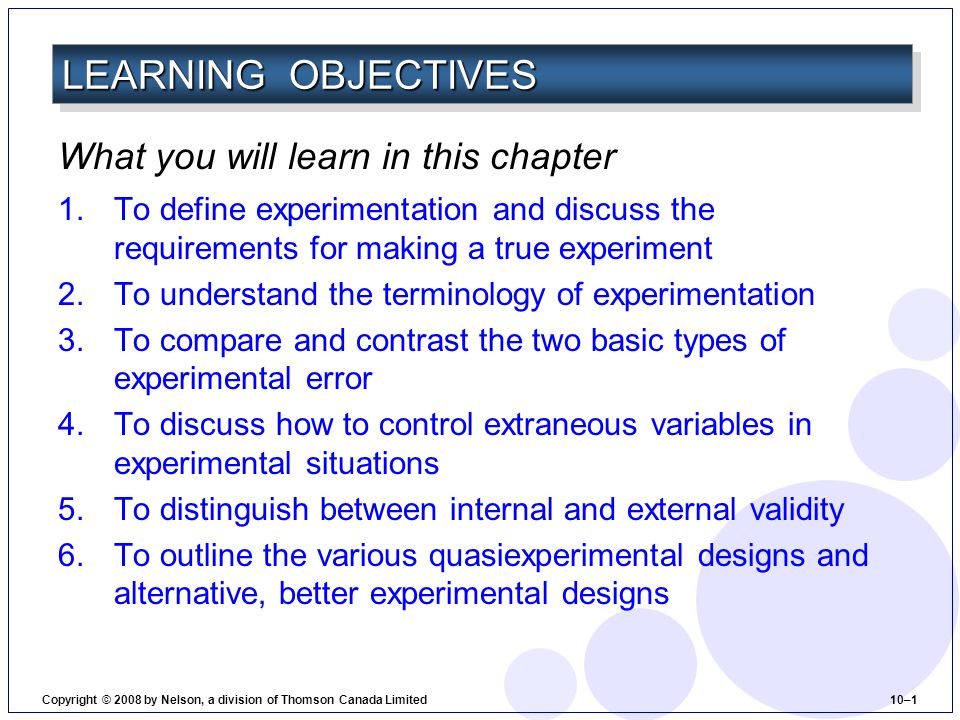 LEARNING OBJECTIVES

What you will learn in this chapter

1. To define experimentation and discuss the requirements for making a true experiment
2. To understand the terminology of experimentation
3. To compare and contrast the two basic types of experimental error
4. To discuss how to control extraneous variables in experimental situations
5. To distinguish between internal and external validity
6. To outline the various quasiexperimental designs and alternative, better experimental designs

Copyright © 2008 by Nelson, a division of Thomson Canada Limited

10–1